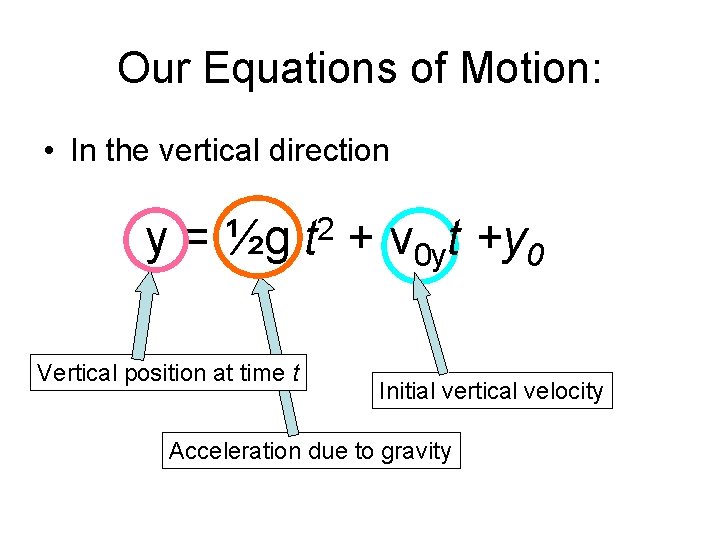 Our Equations of Motion:

• In the vertical direction

$y = \frac{1}{2}g\,t^2 + v_{0y}t + y_0$

Vertical position at time $t$

Initial vertical velocity

Acceleration due to gravity